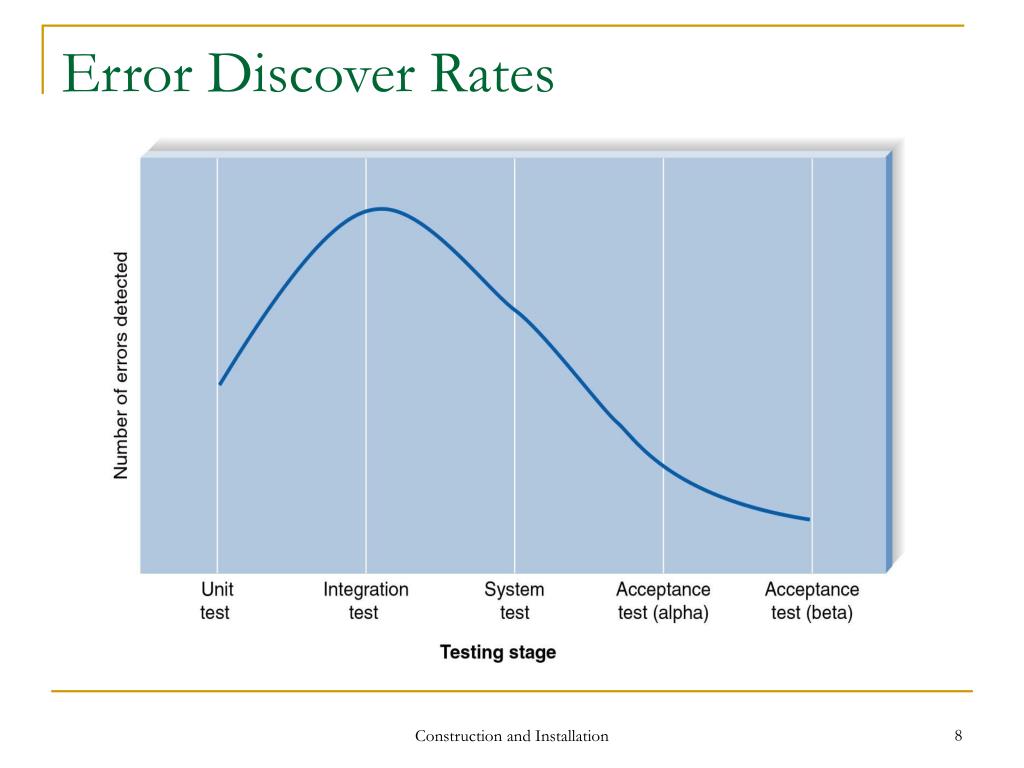 Error Discover Rates

Number of errors detected

Unit test

Integration test

System test

Acceptance test (alpha)

Acceptance test (beta)

Testing stage

Construction and Installation

8